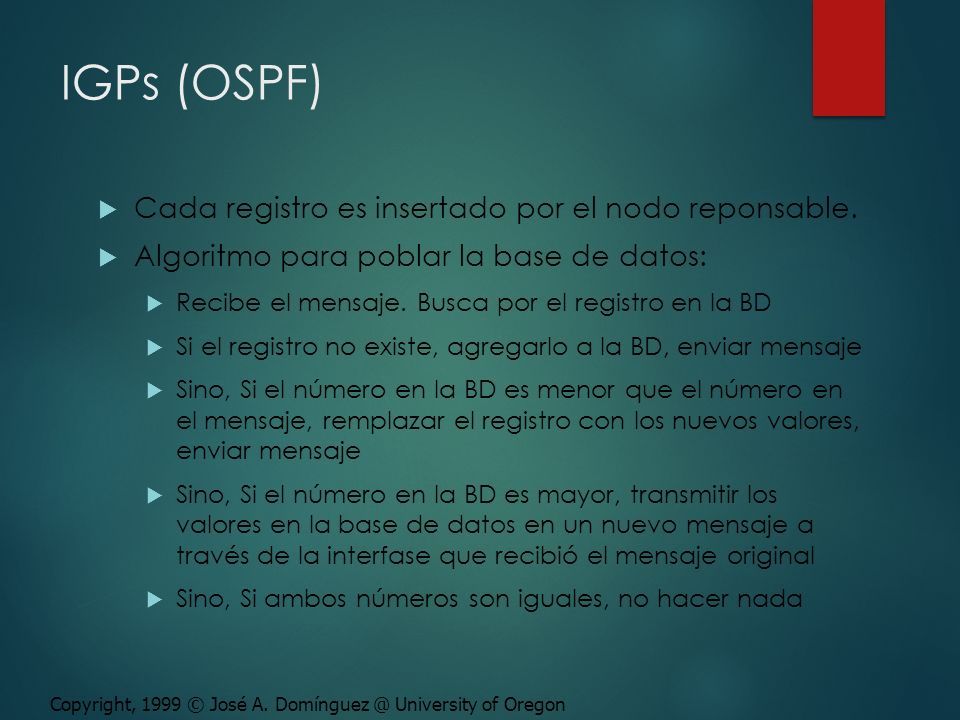 IGPs (OSPF)

Cada registro es insertado por el nodo reponsable.

Algoritmo para poblar la base de datos:

Recibe el mensaje. Busca por el registro en la BD

Si el registro no existe, agregarlo a la BD, enviar mensaje

Sino, Si el número en la BD es menor que el número en el mensaje, remplazar el registro con los nuevos valores, enviar mensaje

Sino, Si el número en la BD es mayor, transmitir los valores en la base de datos en un nuevo mensaje a través de la interfase que recibió el mensaje original

Sino, Si ambos números son iguales, no hacer nada

Copyright, 1999 © José A. Domínguez @ University of Oregon